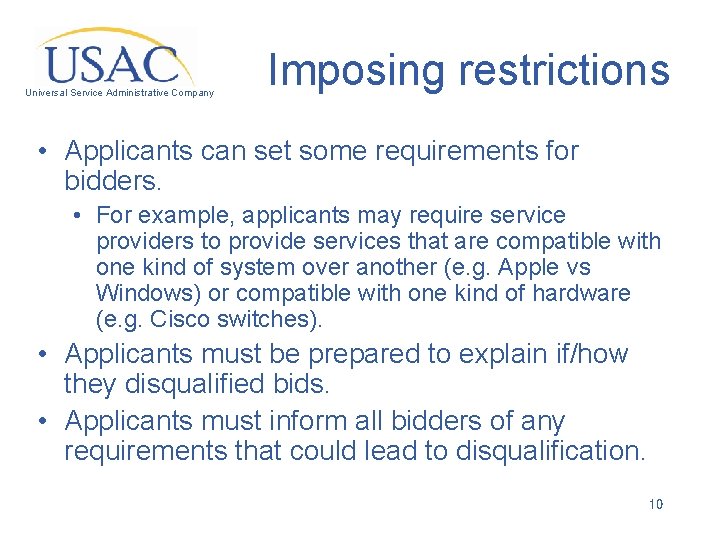 USAC
Universal Service Administrative Company

Imposing restrictions

• Applicants can set some requirements for bidders.
• For example, applicants may require service providers to provide services that are compatible with one kind of system over another (e.g. Apple vs Windows) or compatible with one kind of hardware (e.g. Cisco switches).
• Applicants must be prepared to explain if/how they disqualified bids.
• Applicants must inform all bidders of any requirements that could lead to disqualification.

10